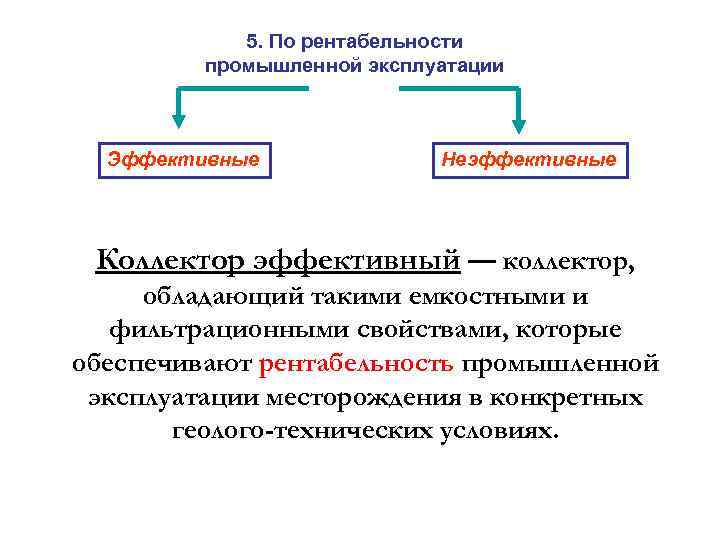 5. По рентабельности промышленной эксплуатации

Эффективные

Неэффективные

Коллектор эффективный — коллектор, обладающий такими емкостными и фильтрационными свойствами, которые обеспечивают рентабельность промышленной эксплуатации месторождения в конкретных геолого-технических условиях.